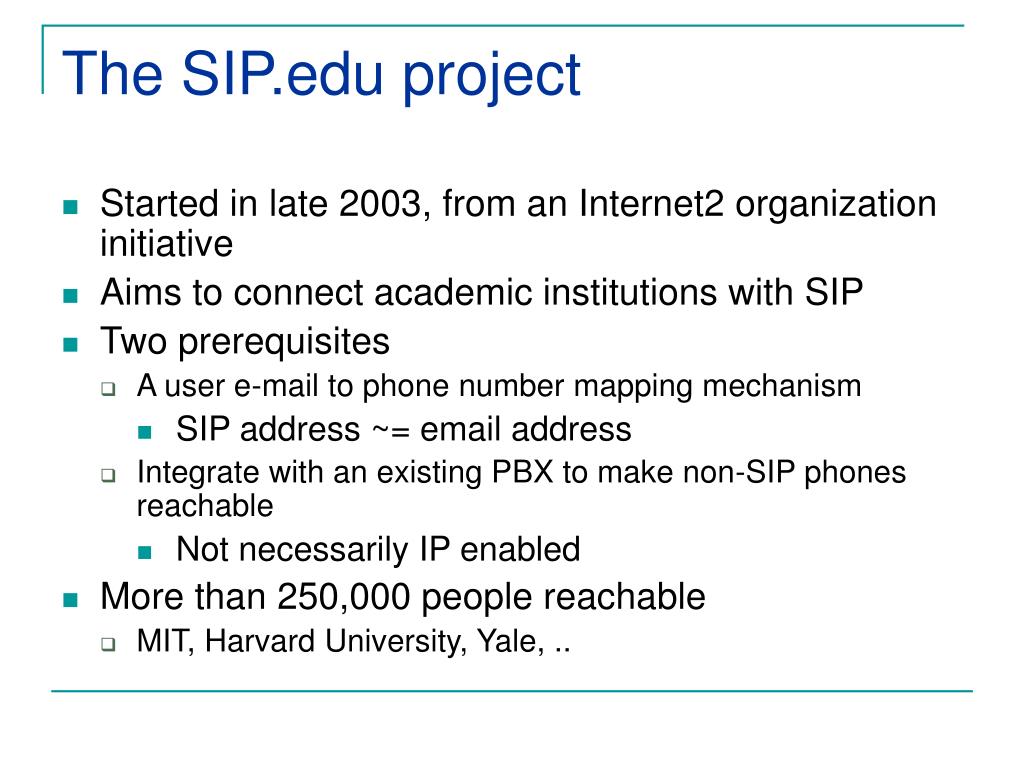 The SIP.edu project

- Started in late 2003, from an Internet2 organization initiative
- Aims to connect academic institutions with SIP
- Two prerequisites
  - A user e-mail to phone number mapping mechanism
    - SIP address ~= email address
  - Integrate with an existing PBX to make non-SIP phones reachable
    - Not necessarily IP enabled
- More than 250,000 people reachable
  - MIT, Harvard University, Yale, ..